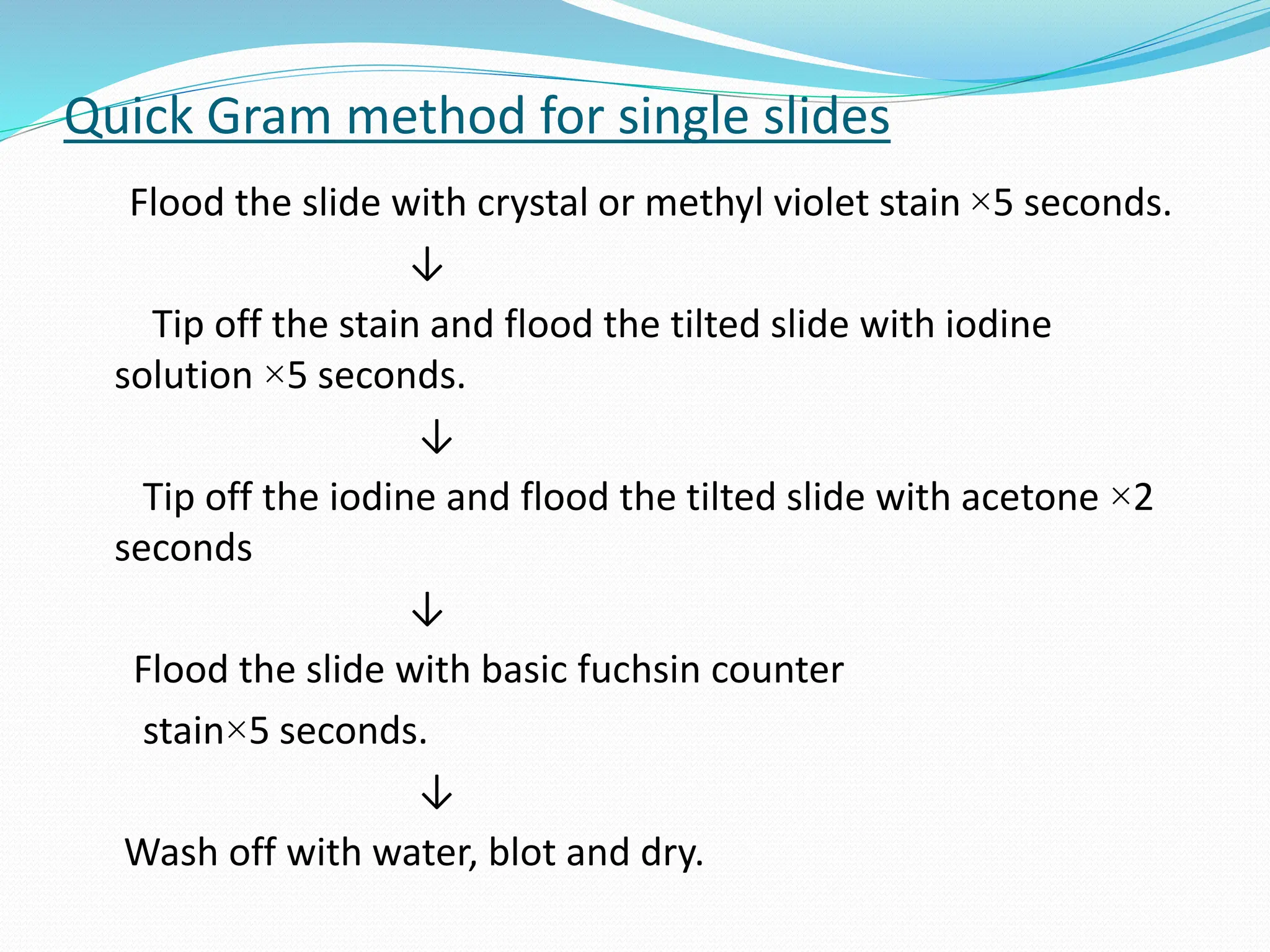 Quick Gram method for single slides

Flood the slide with crystal or methyl violet stain ×5 seconds.

↓

Tip off the stain and flood the tilted slide with iodine solution ×5 seconds.

↓

Tip off the iodine and flood the tilted slide with acetone ×2 seconds

↓

Flood the slide with basic fuchsin counter

stain×5 seconds.

↓

Wash off with water, blot and dry.